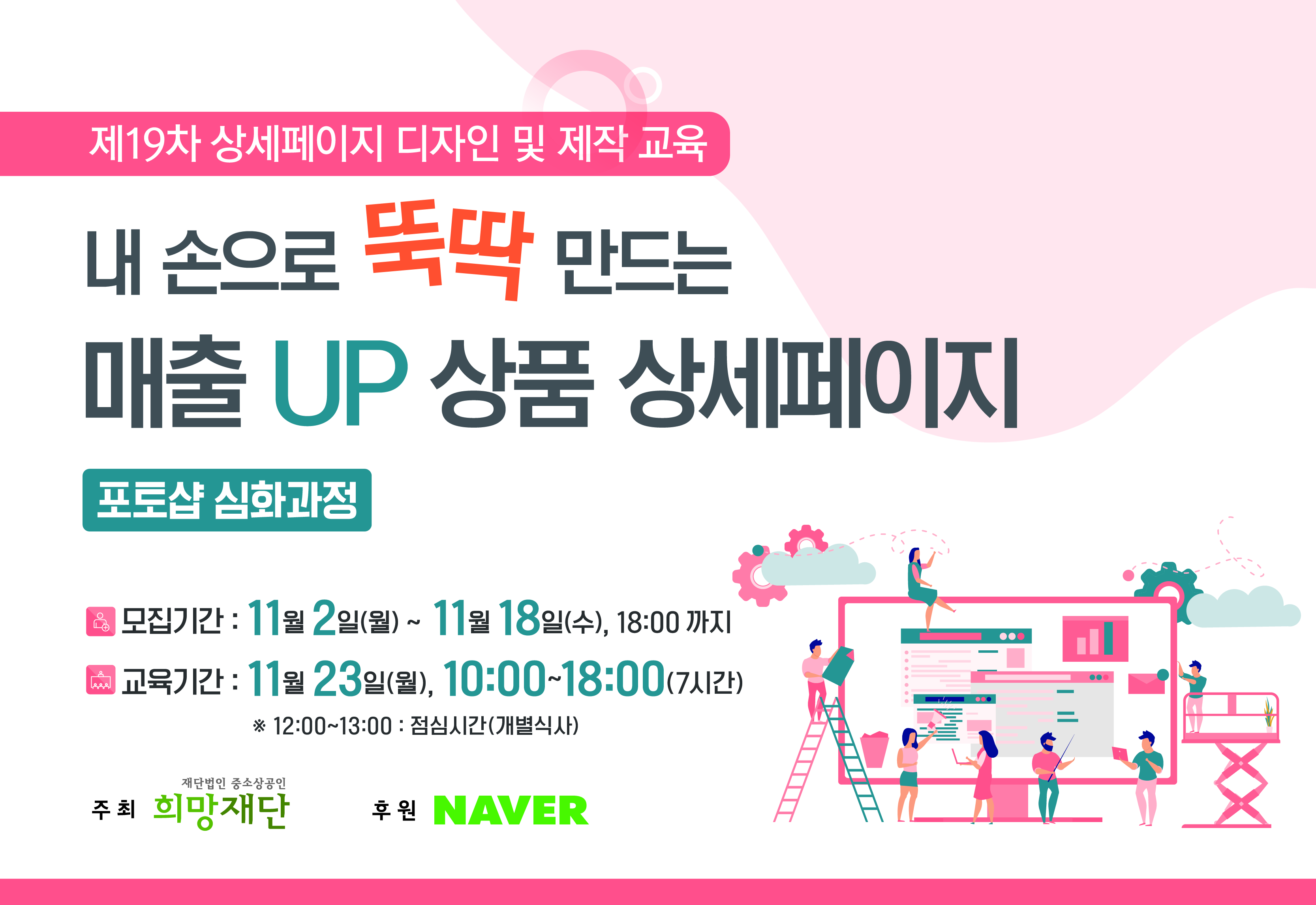 제19차 상세페이지 디자인 및 제작 교육

내 손으로 뚝딱 만드는
매출 UP 상품 상세페이지

포토샵 심화과정

모집기간 : 11월 2일(월) ~ 11월 18일(수), 18:00 까지
교육기간 : 11월 23일(월), 10:00~18:00(7시간)
※ 12:00~13:00 : 점심시간(개별식사)

주 최 재단법인 중소상공인 희망재단
후 원 NAVER